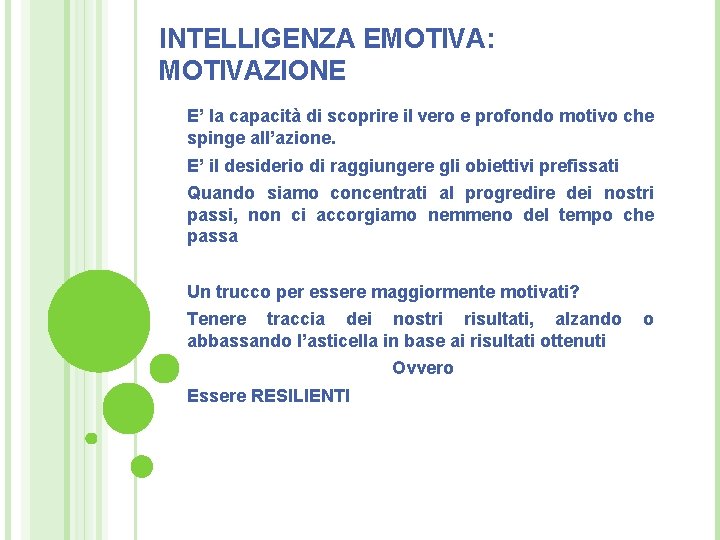 INTELLIGENZA EMOTIVA: MOTIVAZIONE

E’ la capacità di scoprire il vero e profondo motivo che spinge all’azione.

E’ il desiderio di raggiungere gli obiettivi prefissati

Quando siamo concentrati al progredire dei nostri passi, non ci accorgiamo nemmeno del tempo che passa

Un trucco per essere maggiormente motivati?

Tenere traccia dei nostri risultati, alzando o abbassando l’asticella in base ai risultati ottenuti

Ovvero

Essere RESILIENTI